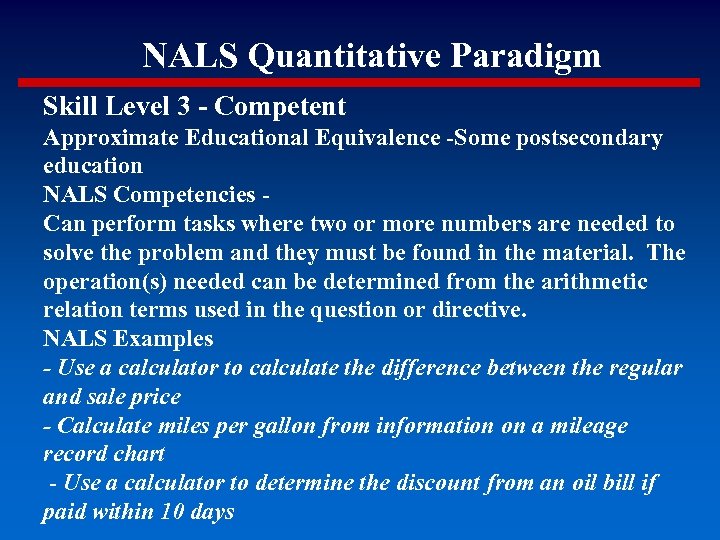 NALS Quantitative Paradigm

Skill Level 3 - Competent

Approximate Educational Equivalence -Some postsecondary education

NALS Competencies -

Can perform tasks where two or more numbers are needed to solve the problem and they must be found in the material. The operation(s) needed can be determined from the arithmetic relation terms used in the question or directive.

NALS Examples

- Use a calculator to calculate the difference between the regular and sale price

- Calculate miles per gallon from information on a mileage record chart

- Use a calculator to determine the discount from an oil bill if paid within 10 days